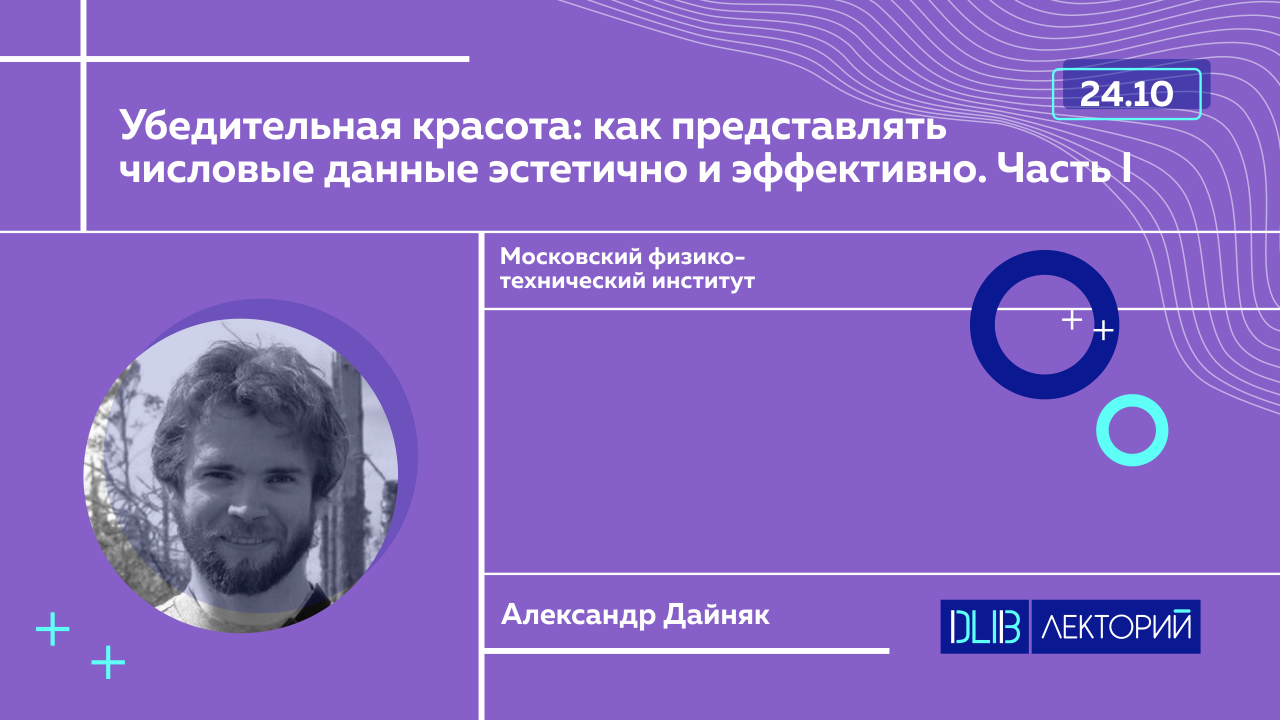 24.10

Убедительная красота: как представлять числовые данные эстетично и эффективно. Часть I

Московский физико-технический институт

Александр Дайняк

DLIB ЛЕКТОРИЙ